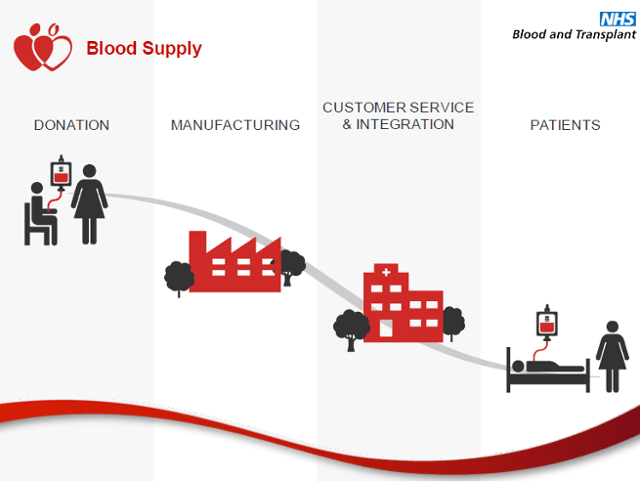 Blood Supply

NHS
Blood and Transplant

DONATION

MANUFACTURING

CUSTOMER SERVICE & INTEGRATION

PATIENTS